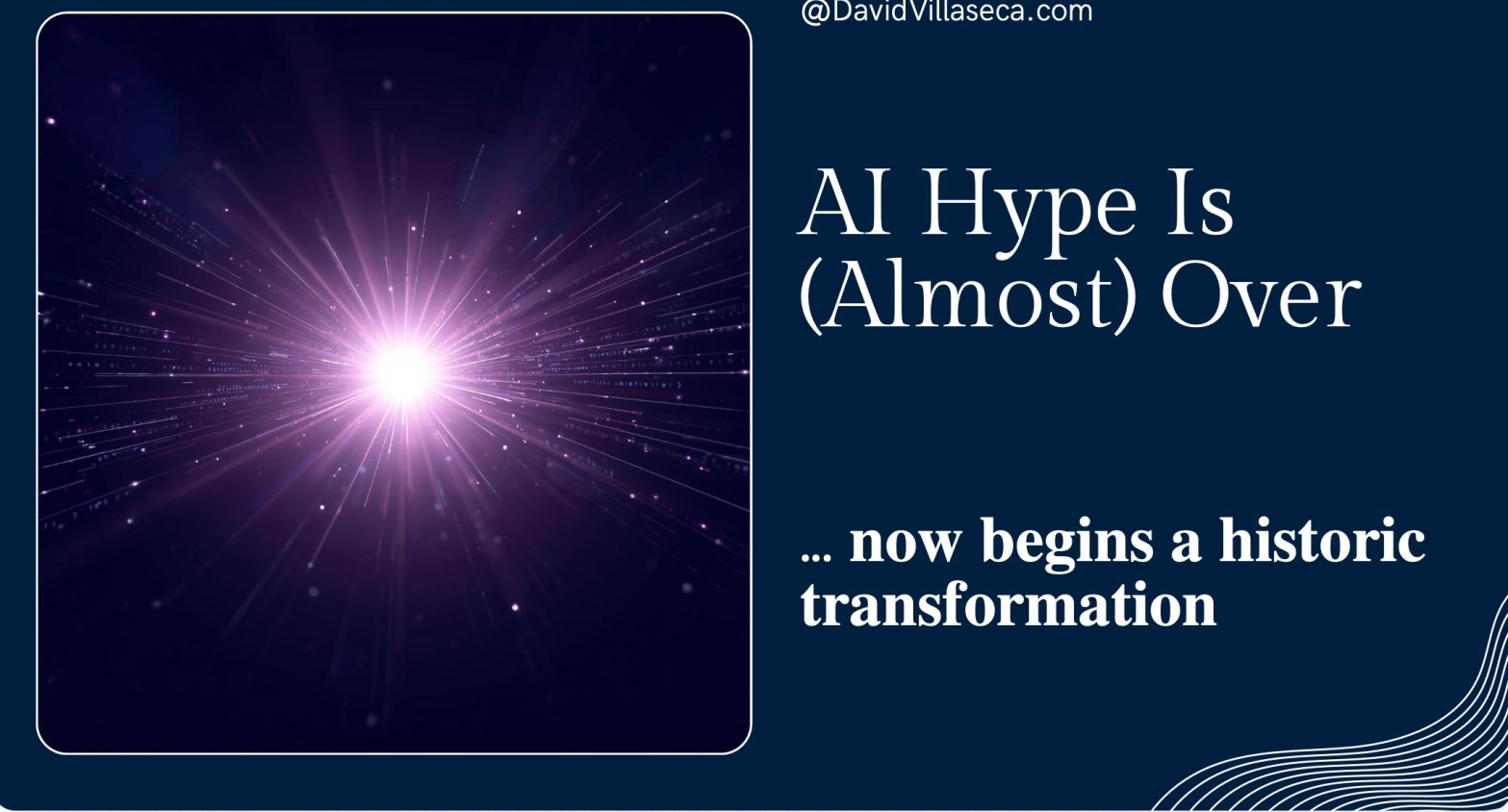 @DavidVillaseca.com

AI Hype Is (Almost) Over

... now begins a historic transformation